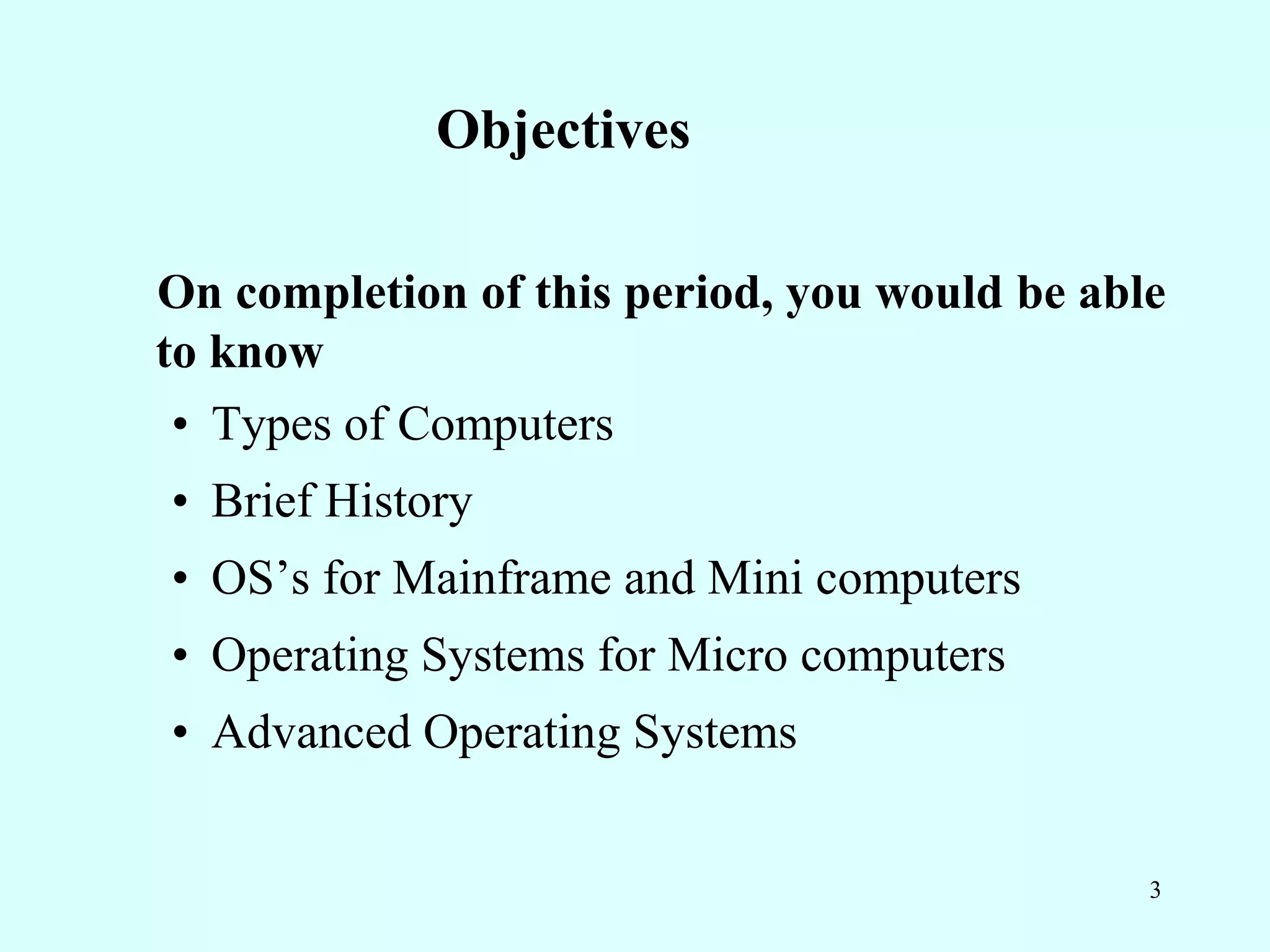 Objectives

On completion of this period, you would be able to know

• Types of Computers
• Brief History
• OS’s for Mainframe and Mini computers
• Operating Systems for Micro computers
• Advanced Operating Systems

3